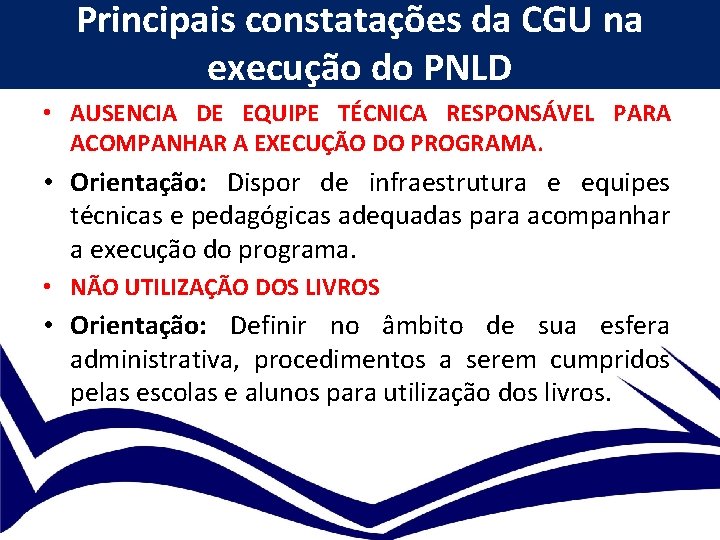 Principais constatações da CGU na execução do PNLD

• AUSENCIA DE EQUIPE TÉCNICA RESPONSÁVEL PARA ACOMPANHAR A EXECUÇÃO DO PROGRAMA.

• Orientação: Dispor de infraestrutura e equipes técnicas e pedagógicas adequadas para acompanhar a execução do programa.

• NÃO UTILIZAÇÃO DOS LIVROS

• Orientação: Definir no âmbito de sua esfera administrativa, procedimentos a serem cumpridos pelas escolas e alunos para utilização dos livros.